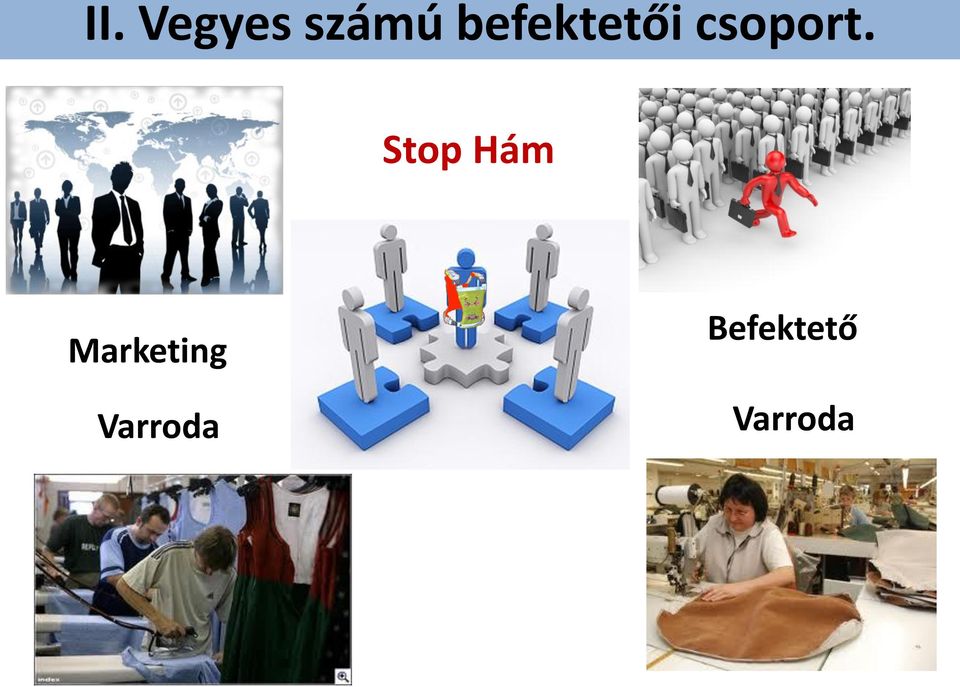 II. Vegyes számú befektetői csoport.

Stop Hám

Marketing

Varroda

Befektető

Varroda

index